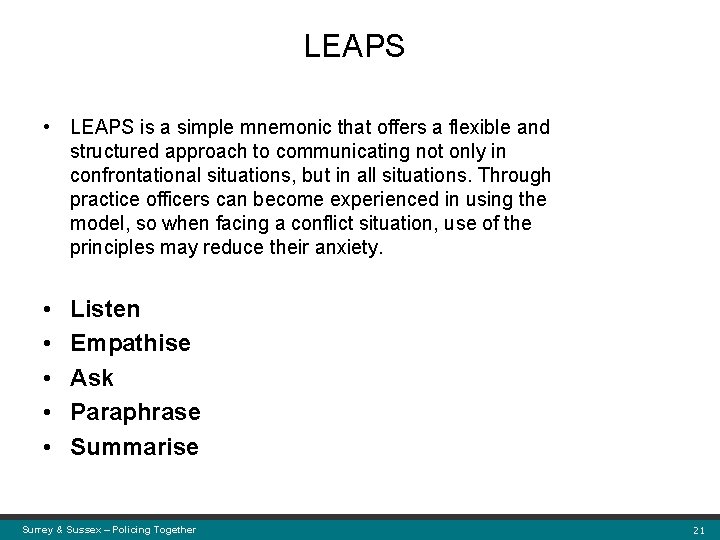 LEAPS

• LEAPS is a simple mnemonic that offers a flexible and structured approach to communicating not only in confrontational situations, but in all situations. Through practice officers can become experienced in using the model, so when facing a conflict situation, use of the principles may reduce their anxiety.

• Listen
• Empathise
• Ask
• Paraphrase
• Summarise

Surrey & Sussex – Policing Together

21